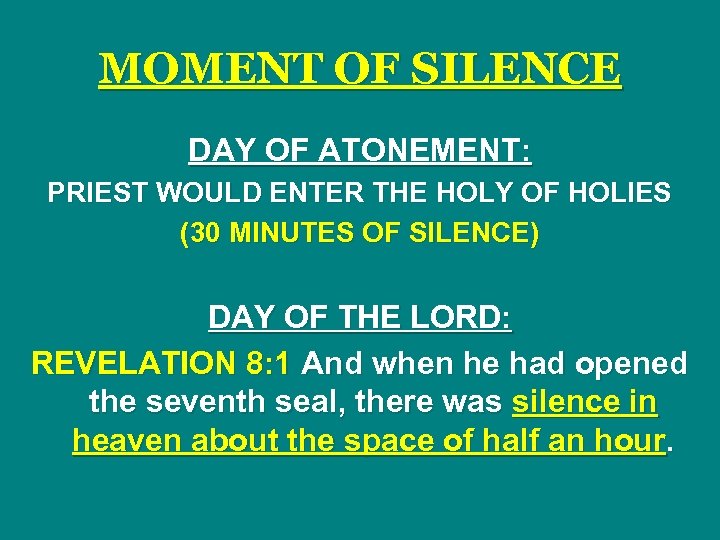 MOMENT OF SILENCE

DAY OF ATONEMENT:
PRIEST WOULD ENTER THE HOLY OF HOLIES
(30 MINUTES OF SILENCE)

DAY OF THE LORD:
REVELATION 8:1 And when he had opened the seventh seal, there was silence in heaven about the space of half an hour.